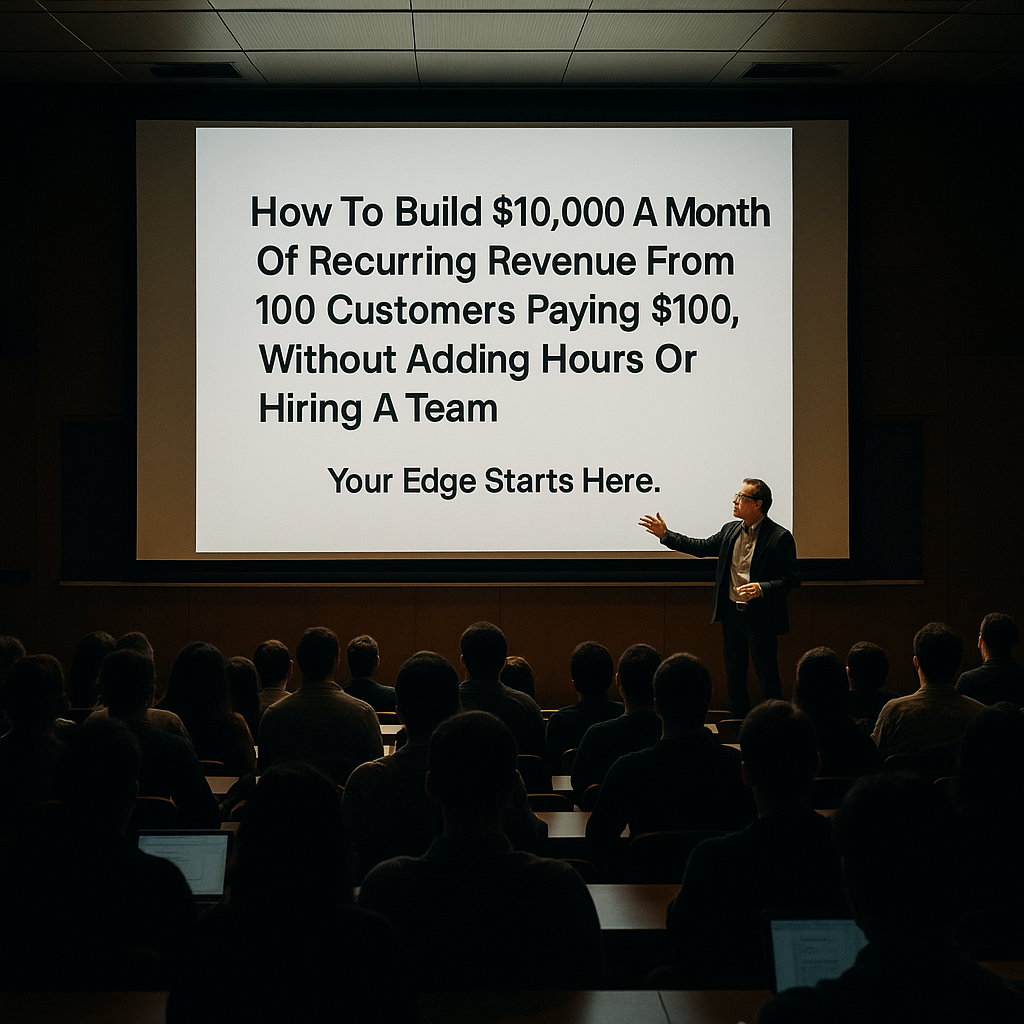 How To Build \$10,000 A Month Of Recurring Revenue From 100 Customers Paying \$100, Without Adding Hours Or Hiring A Team

Your Edge Starts Here.